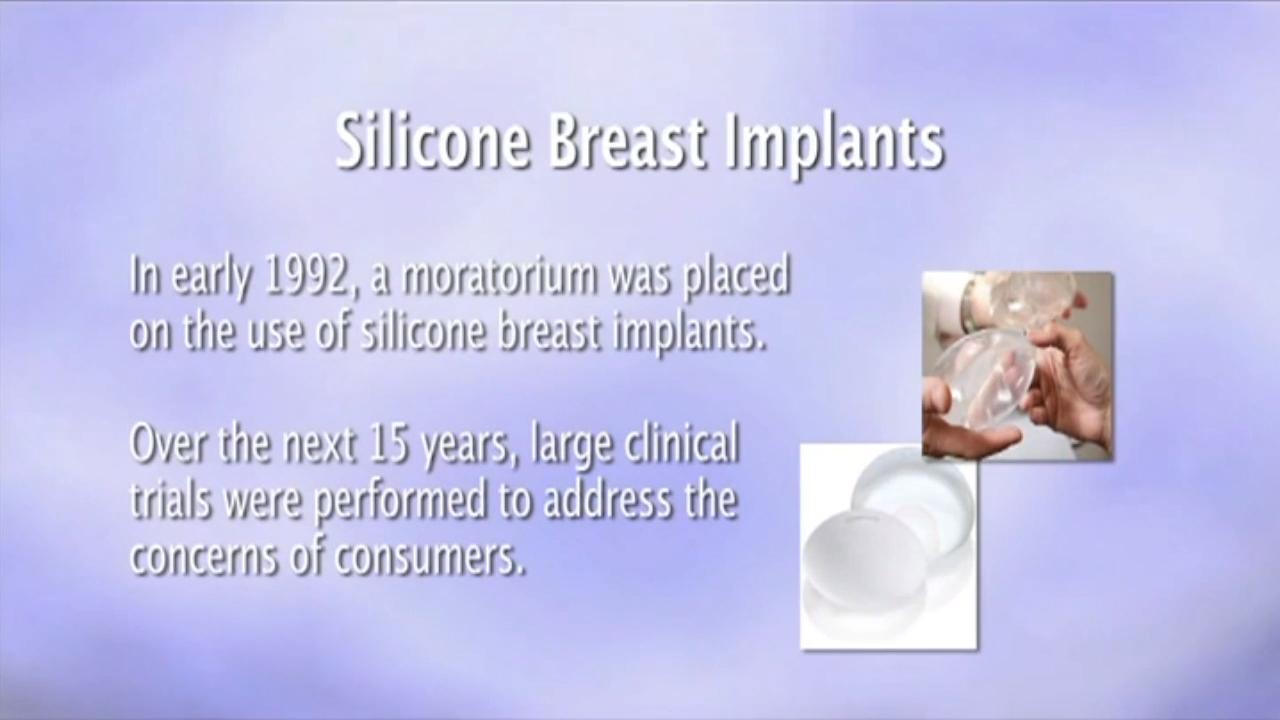 Silicone Breast Implants

In early 1992, a moratorium was placed on the use of silicone breast implants.

Over the next 15 years, large clinical trials were performed to address the concerns of consumers.